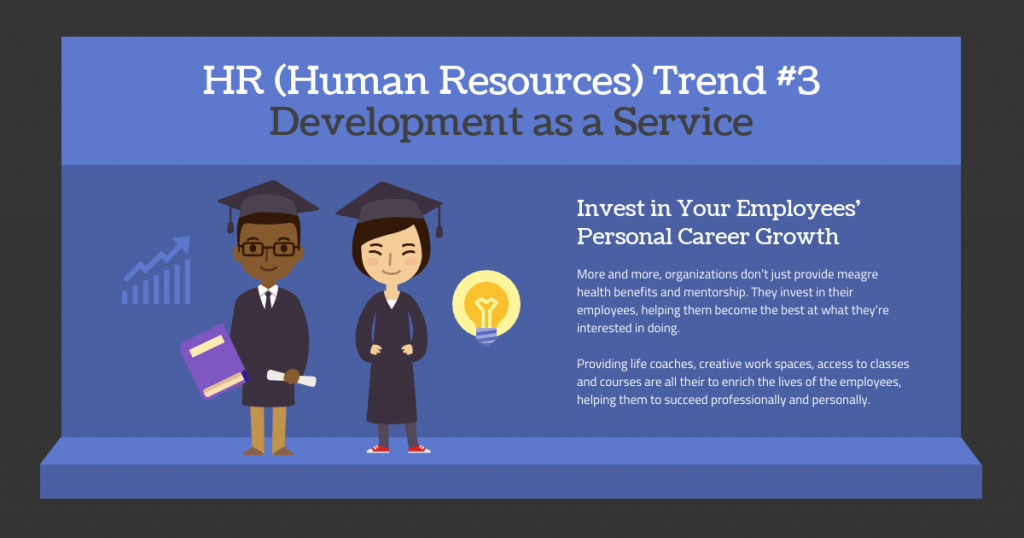 HR (Human Resources) Trend #3
Development as a Service

Invest in Your Employees' Personal Career Growth

More and more, organizations don't just provide meagre health benefits and mentorship. They invest in their employees, helping them become the best at what they're interested in doing.

Providing life coaches, creative work spaces, access to classes and courses are all their to enrich the lives of the employees, helping them to succeed professionally and personally.